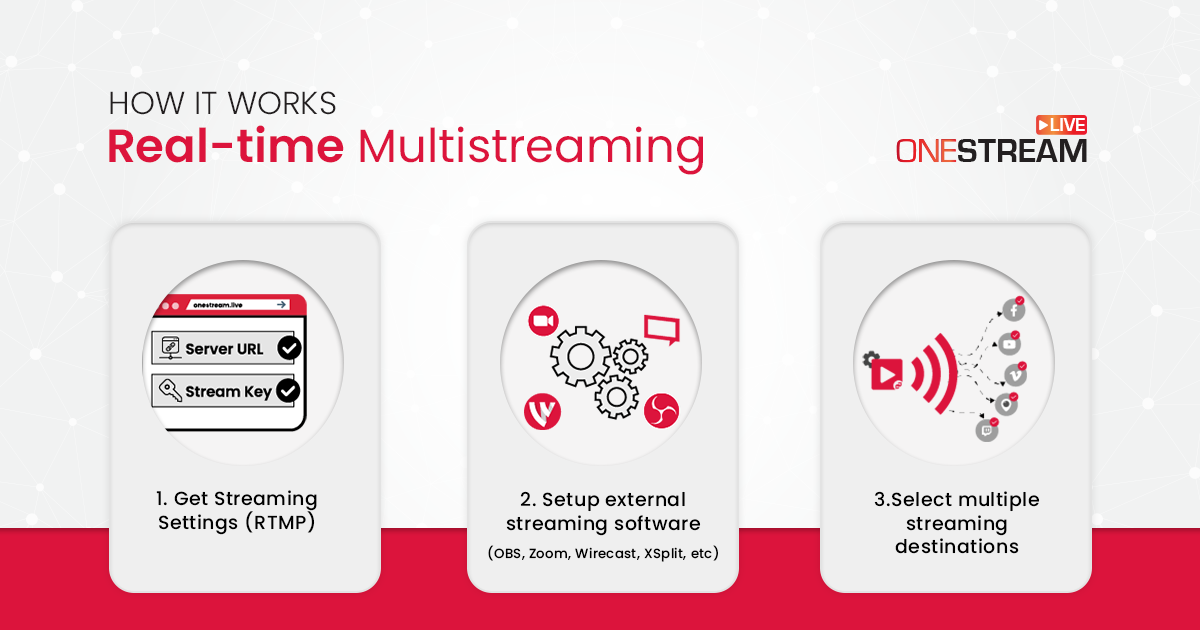 HOW IT WORKS
Real-time Multistreaming

LIVE
ONESTREAM

onestream.live

Server URL

Stream Key

1. Get Streaming Settings (RTMP)

2. Setup external streaming software
(OBS, Zoom, Wirecast, XSplit, etc)

3.Select multiple streaming destinations